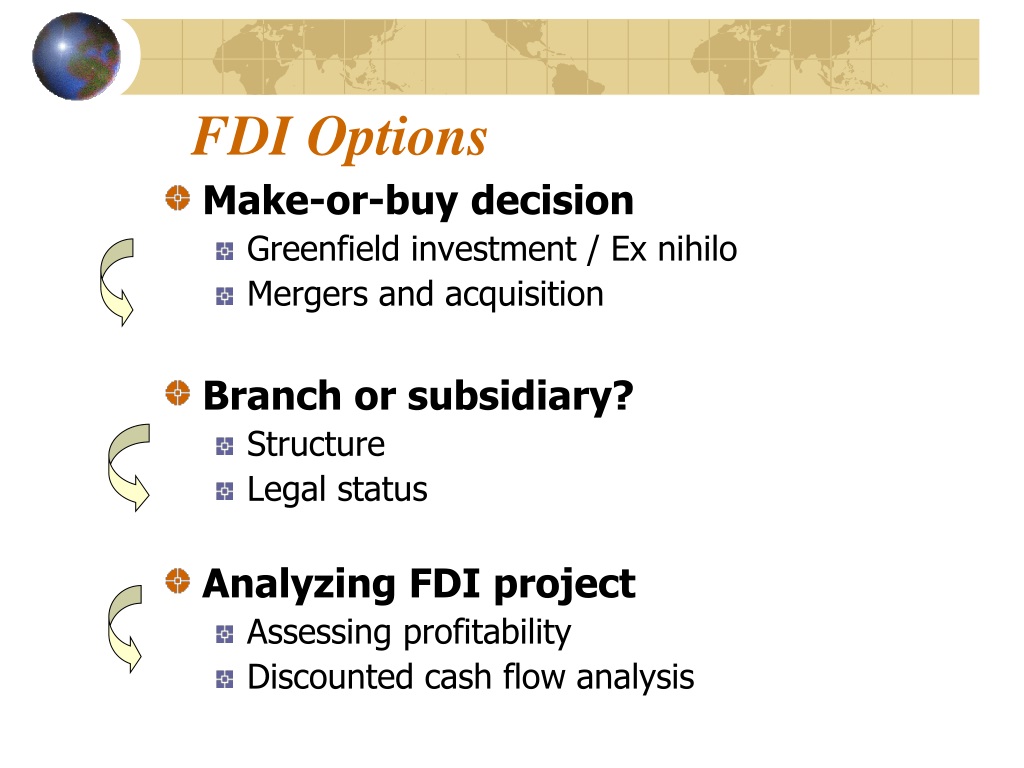 FDI Options

Make-or-buy decision
Greenfield investment / Ex nihilo
Mergers and acquisition

Branch or subsidiary?
Structure
Legal status

Analyzing FDI project
Assessing profitability
Discounted cash flow analysis